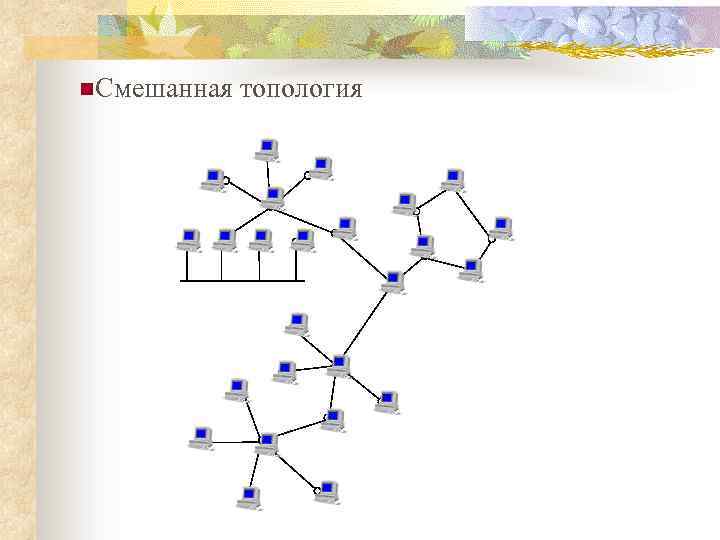 Смешанная топология